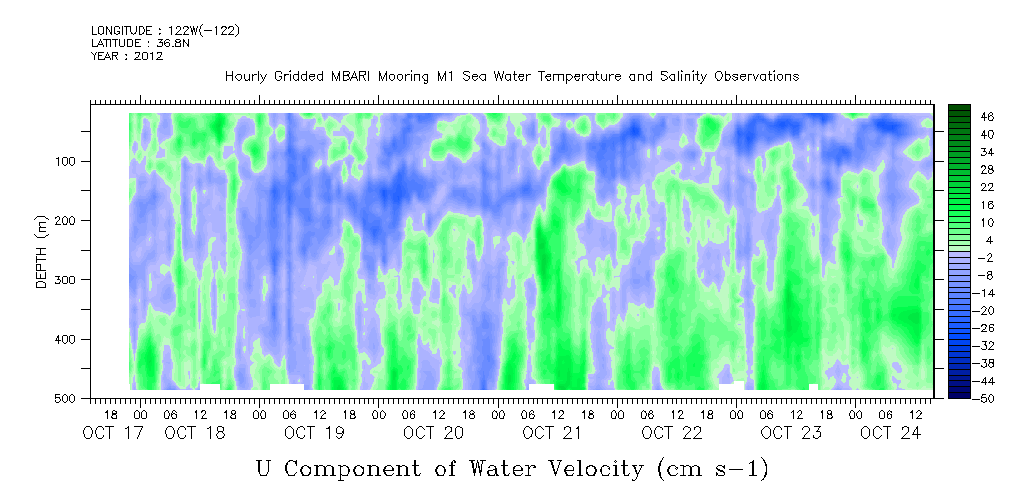 LONGITUDE : 122W(-122)
LATITUDE : 36.8N
YEAR : 2012

Hourly Gridded MBARI Mooring M1 Sea Water Temperature and Salinity Observations

DEPTH (m)

100
200
300
400
500

46
40
34
28
22
16
10
4
-2
-8
-14
-20
-26
-32
-38
-44
-50

18 00 06 12 18 00 06 12 18 00 06 12 18 00 06 12 18 00 06 12 18 00 06 12 18 00 06 12 18 00 06 12

OCT 17 OCT 18 OCT 19 OCT 20 OCT 21 OCT 22 OCT 23 OCT 24

U Component of Water Velocity (cm s-1)